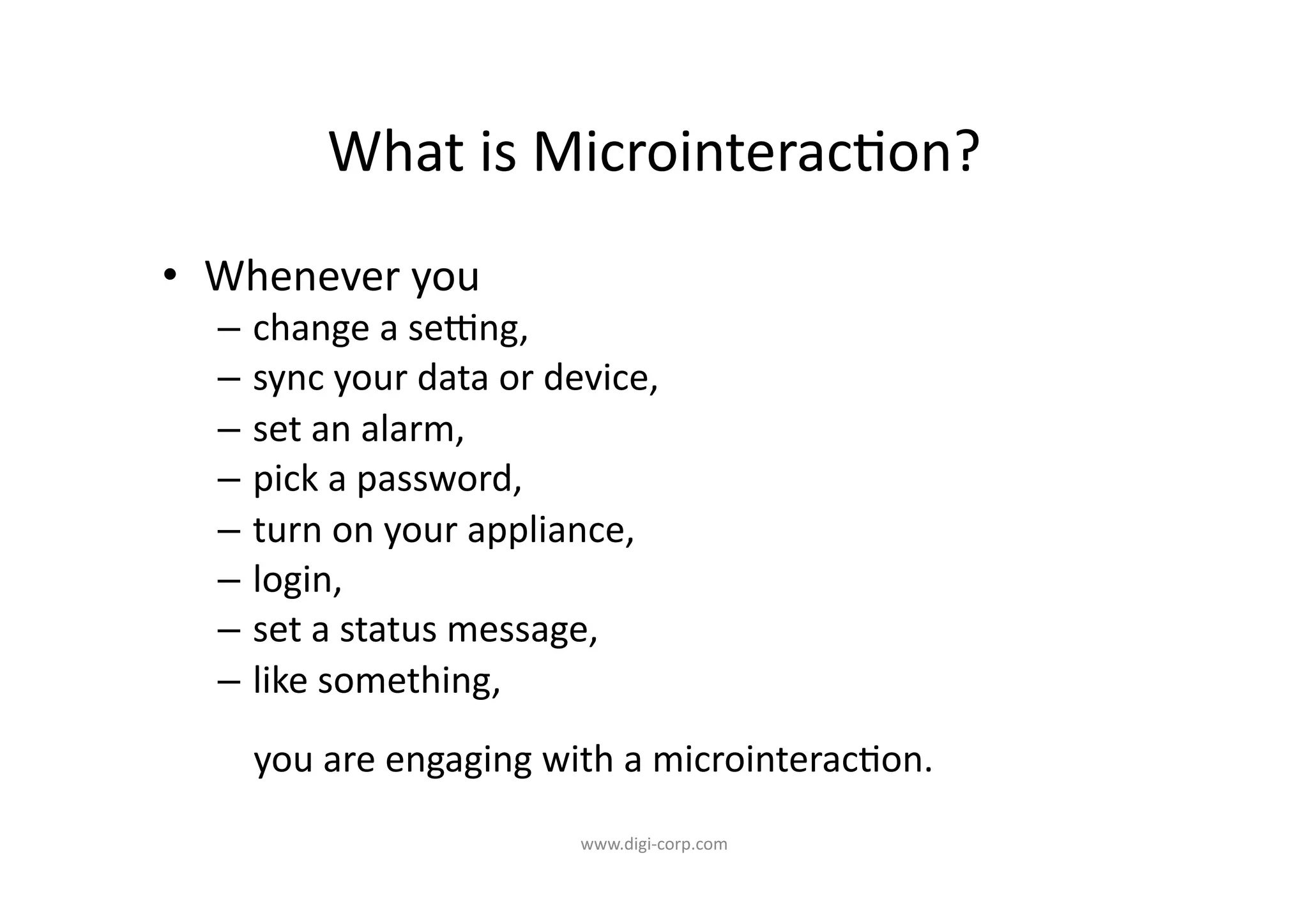 What is Microinteraction?

• Whenever you
– change a setting,
– sync your data or device,
– set an alarm,
– pick a password,
– turn on your appliance,
– login,
– set a status message,
– like something,

you are engaging with a microinteraction.

www.digi-corp.com